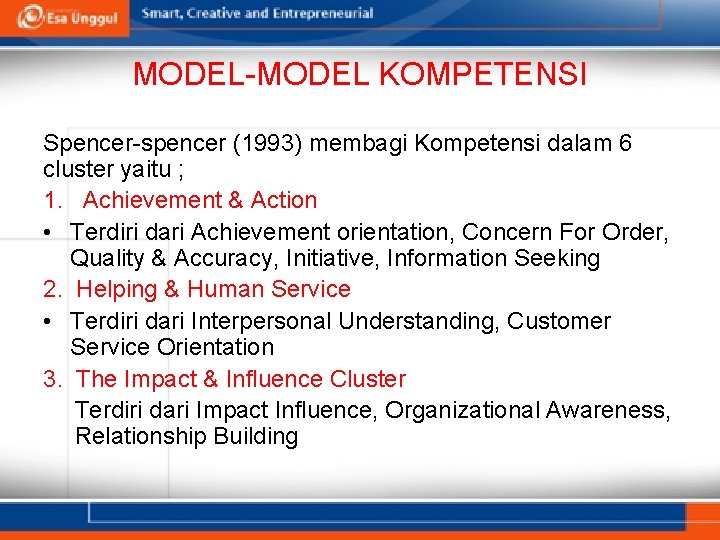 Esa Unggul Smart, Creative and Entrepreneurial

MODEL-MODEL KOMPETENSI

Spencer-spencer (1993) membagi Kompetensi dalam 6 cluster yaitu ;

1. Achievement & Action

• Terdiri dari Achievement orientation, Concern For Order, Quality & Accuracy, Initiative, Information Seeking

2. Helping & Human Service

• Terdiri dari Interpersonal Understanding, Customer Service Orientation

3. The Impact & Influence Cluster

Terdiri dari Impact Influence, Organizational Awareness, Relationship Building